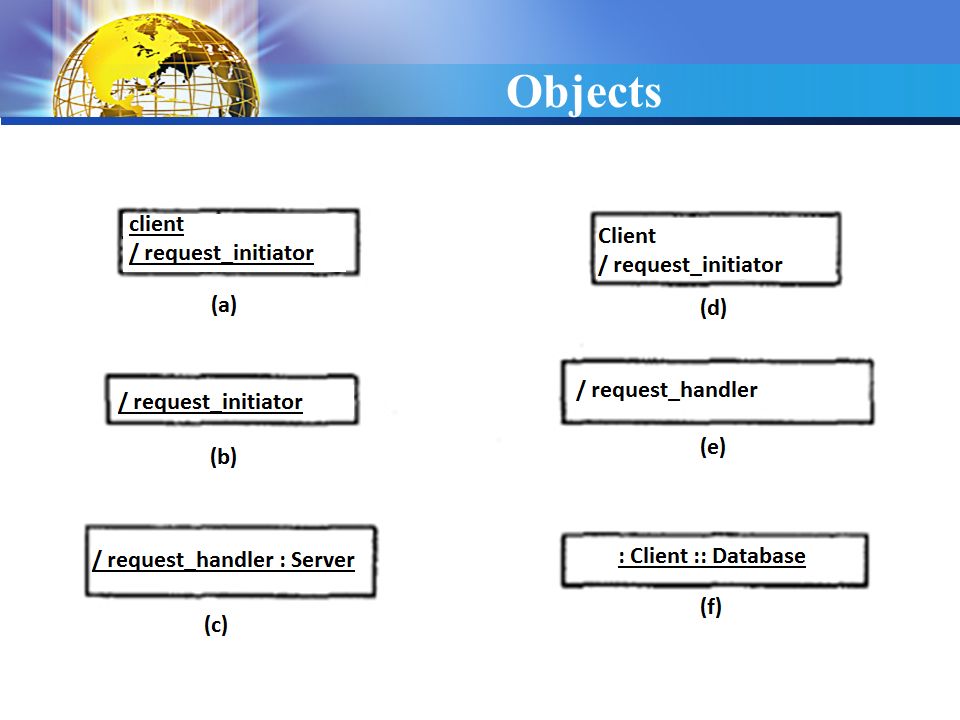 Objects

client
/ request_initiator

(a)

/ request_initiator

(b)

/ request_handler : Server

(c)

Client
/ request_initiator

(d)

/ request_handler

(e)

: Client :: Database

(f)